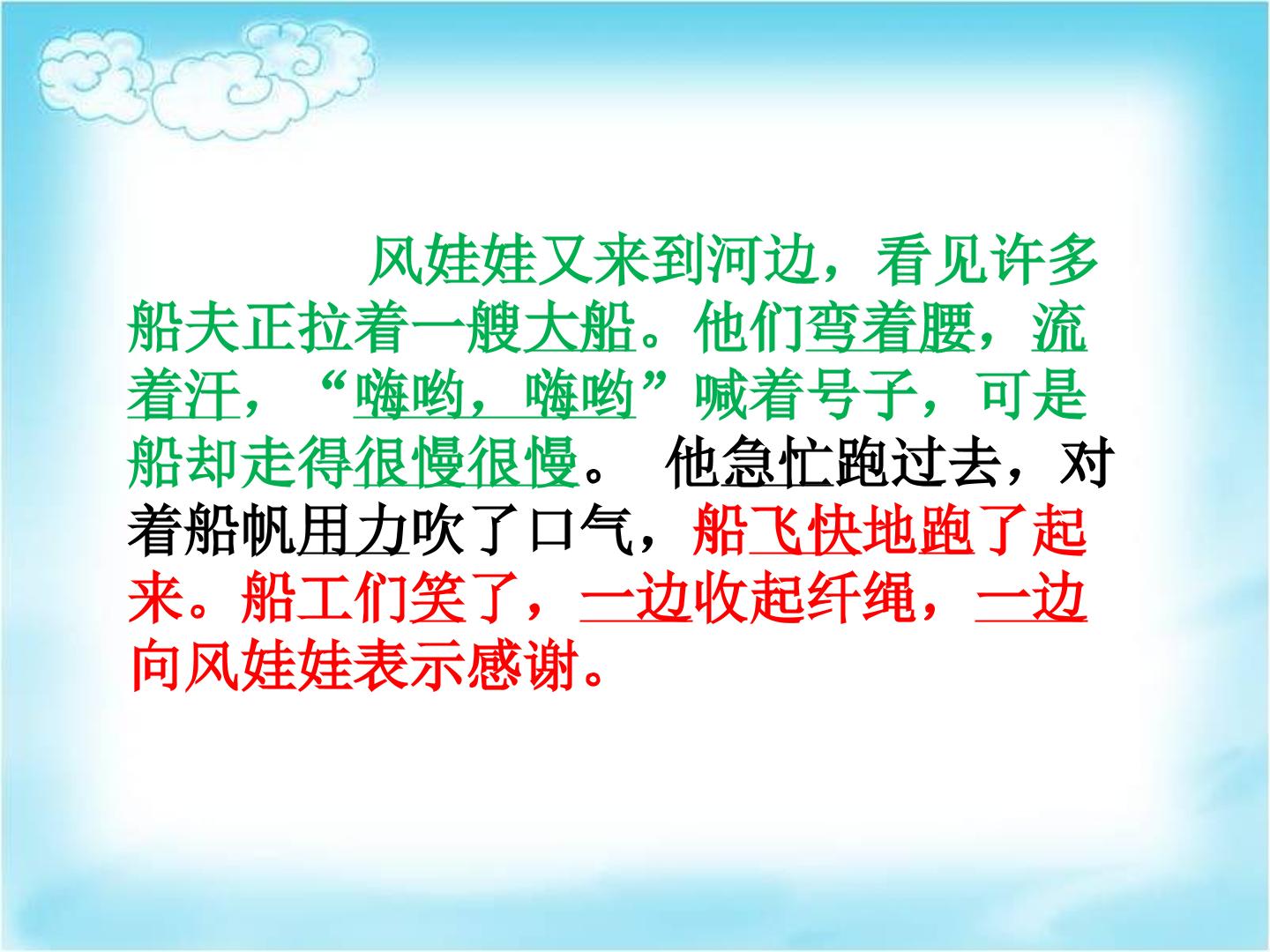 风娃娃又来到河边，看见许多船夫正拉着一艘大船。他们弯着腰，流着汗，“嗨哟，嗨哟”喊着号子，可是船却走得很慢很慢。他急忙跑过去，对着船帆用力吹了口气，船飞快地跑了起来。船工们笑了，一边收起纤绳，一边向风娃娃表示感谢。